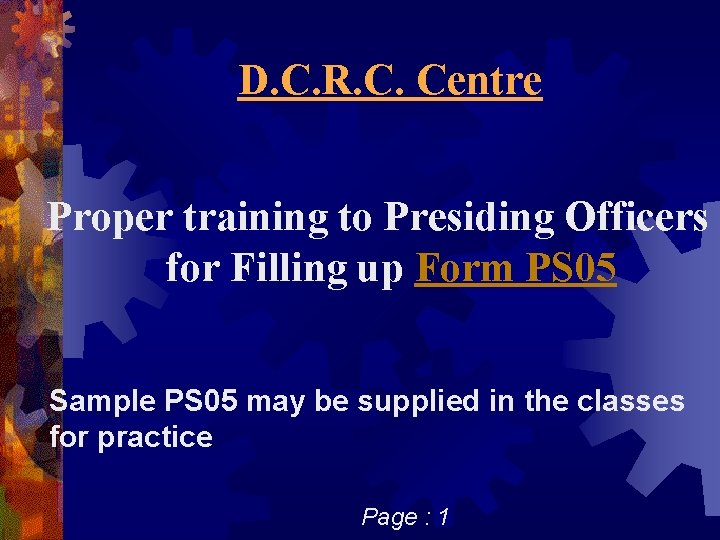 D.C.R.C. Centre

Proper training to Presiding Officers for Filling up Form PS05

Sample PS05 may be supplied in the classes for practice

Page : 1